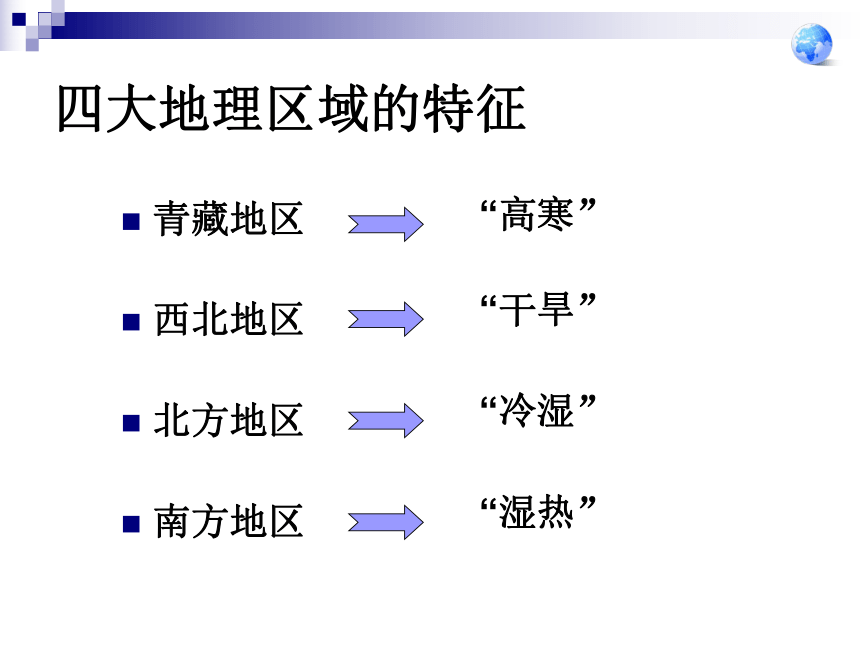 四大地理区域的特征

青藏地区 “高寒”

西北地区 “干旱”

北方地区 “冷湿”

南方地区 “湿热”